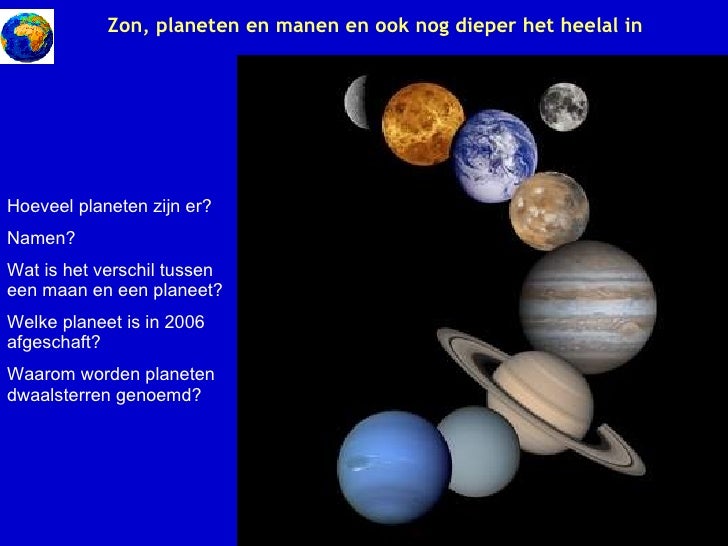 Zon, planeten en manen en ook nog dieper het heelal in

Hoeveel planeten zijn er?

Namen?

Wat is het verschil tussen een maan en een planeet?

Welke planeet is in 2006 afgeschaft?

Waarom worden planeten dwaalsterren genoemd?